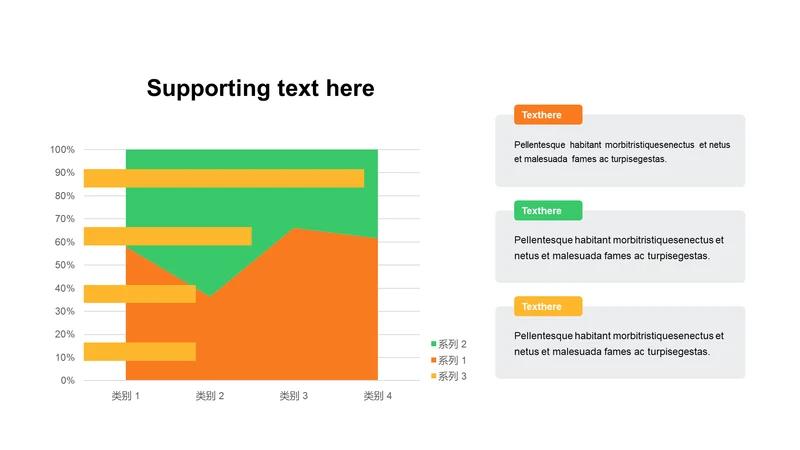 Supporting text here

100%
90%
80%
70%
60%
50%
40%
30%
20%
10%
0%

类别 1
类别 2
类别 3
类别 4

系列 2
系列 1
系列 3

Texthere

Pellentesque habitant morbitristiquesenectus et netus et malesuada fames ac turpisegestas.

Texthere

Pellentesque habitant morbitristiquesenectus et netus et malesuada fames ac turpisegestas.

Texthere

Pellentesque habitant morbitristiquesenectus et netus et malesuada fames ac turpisegestas.